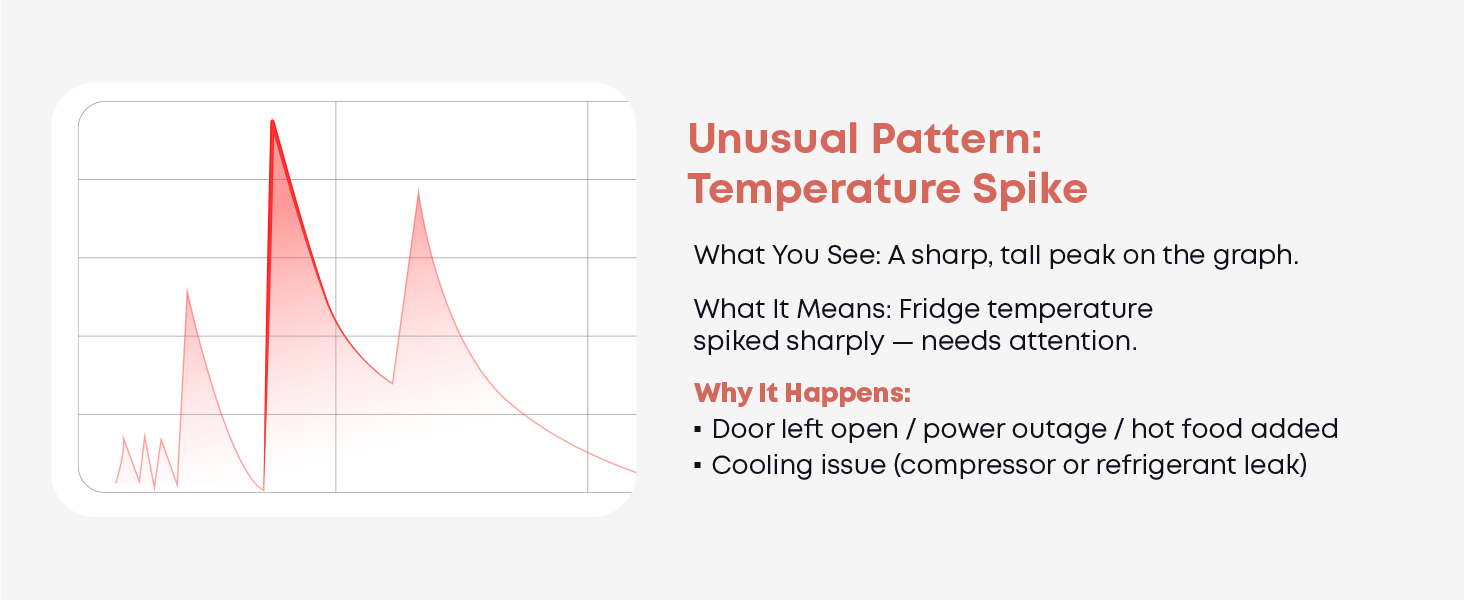 Unusual Pattern: Temperature Spike

What You See: A sharp, tall peak on the graph.

What It Means: Fridge temperature spiked sharply — needs attention.

Why It Happens:
▪ Door left open / power outage / hot food added
▪ Cooling issue (compressor or refrigerant leak)